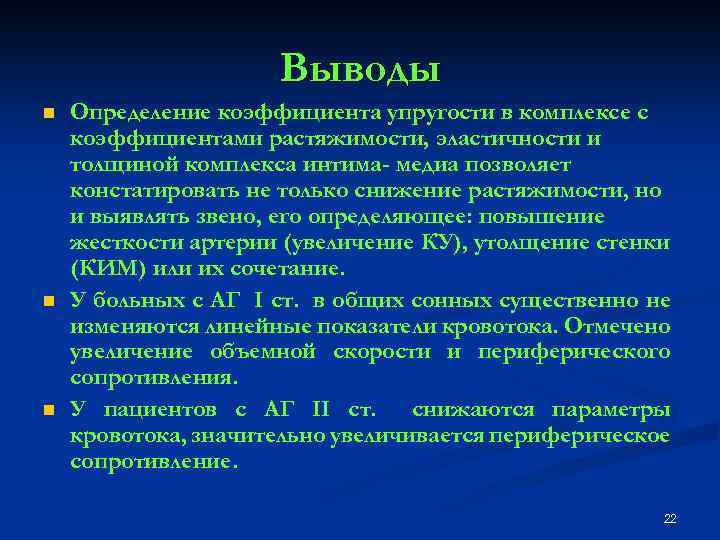 Выводы

Определение коэффициента упругости в комплексе с коэффициентами растяжимости, эластичности и толщиной комплекса интима- медиа позволяет констатировать не только снижение растяжимости, но и выявлять звено, его определяющее: повышение жесткости артерии (увеличение КУ), утолщение стенки (КИМ) или их сочетание.

У больных с АГ I ст. в общих сонных существенно не изменяются линейные показатели кровотока. Отмечено увеличение объемной скорости и периферического сопротивления.

У пациентов с АГ II ст. снижаются параметры кровотока, значительно увеличивается периферическое сопротивление.

22